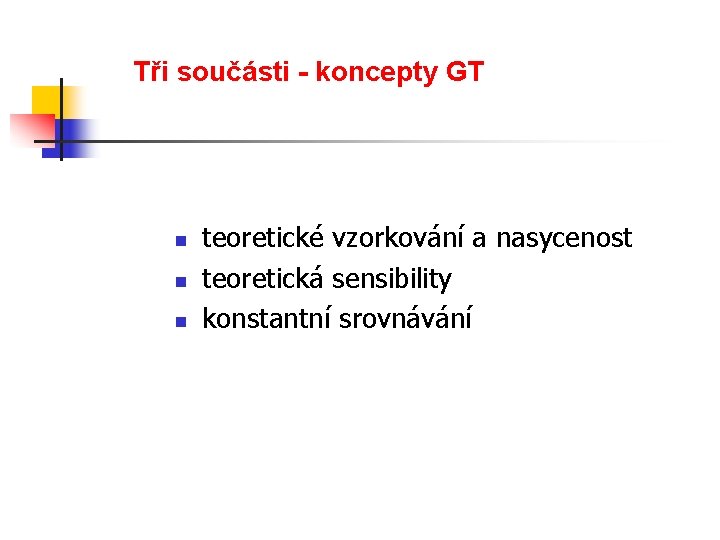 Tři součásti - koncepty GT

- teoretické vzorkování a nasycenost
- teoretická sensibility
- konstantní srovnávání